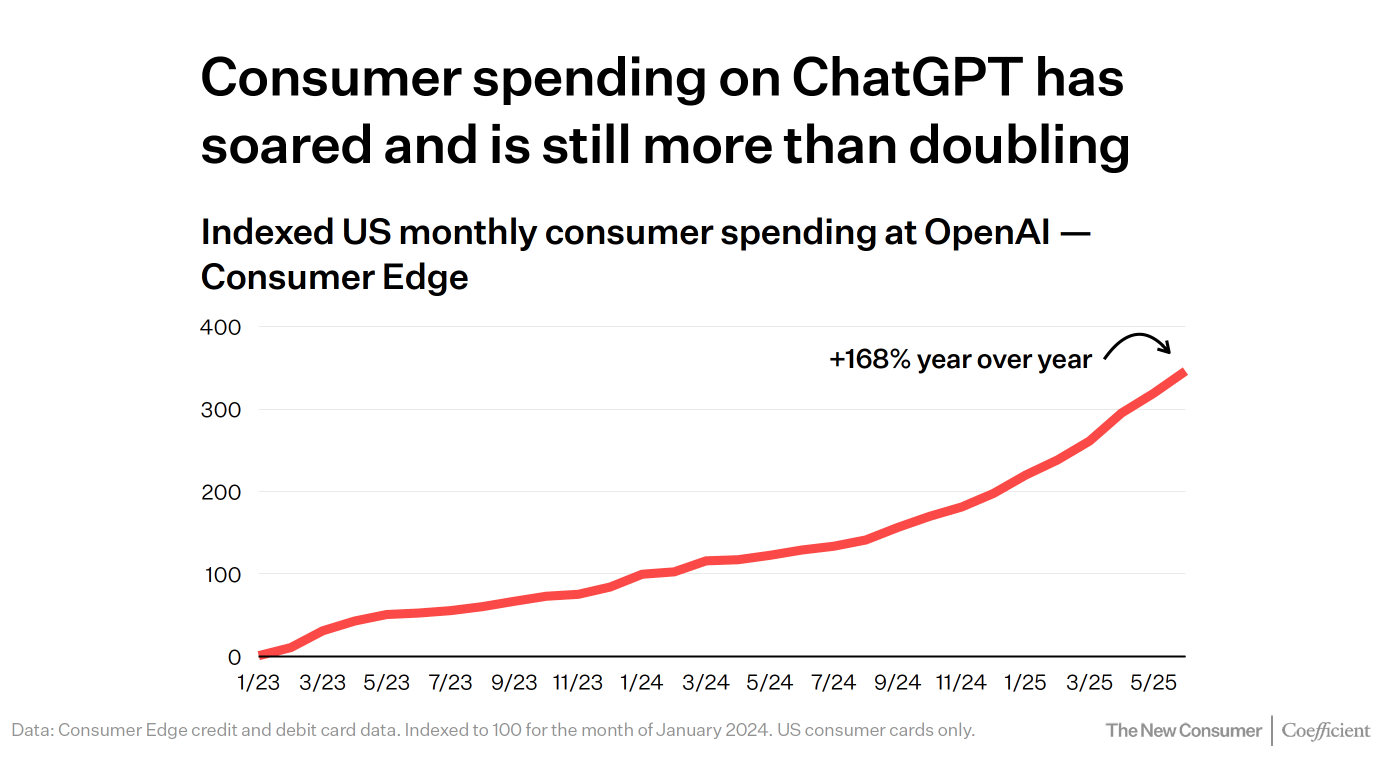 Consumer spending on ChatGPT has soared and is still more than doubling

Indexed US monthly consumer spending at OpenAI — Consumer Edge

400
300
200
100
0

+168% year over year

1/23 3/23 5/23 7/23 9/23 11/23 1/24 3/24 5/24 7/24 9/24 11/24 1/25 3/25 5/25

Data: Consumer Edge credit and debit card data. Indexed to 100 for the month of January 2024. US consumer cards only.

The New Consumer | Coefficient